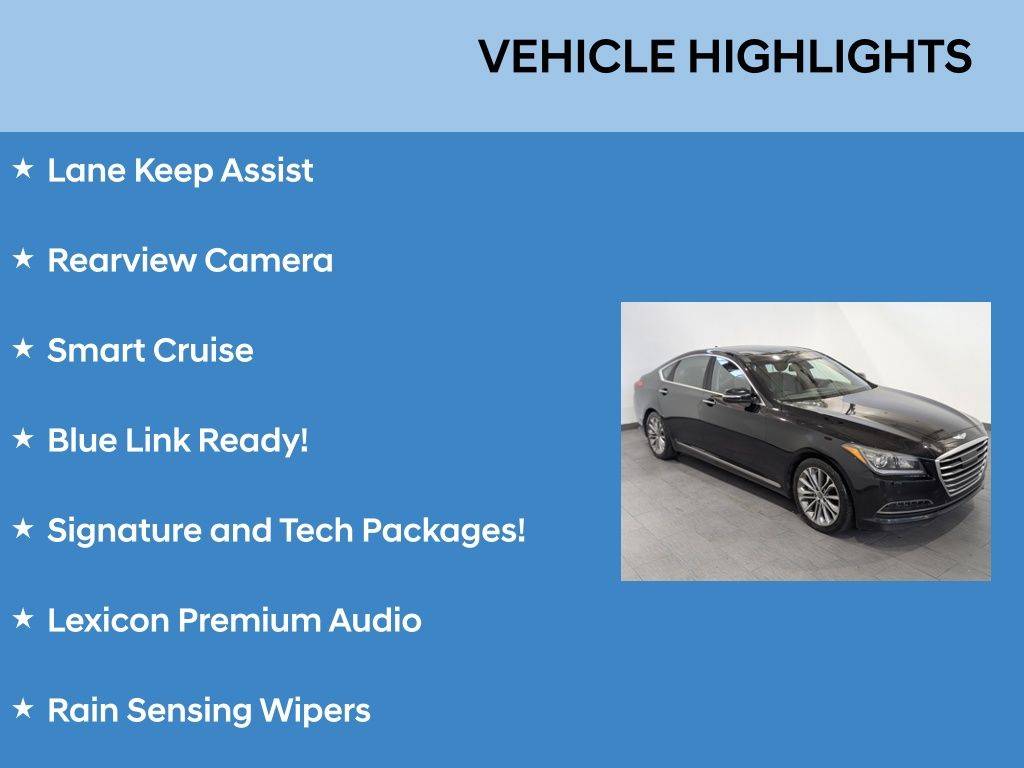 VEHICLE HIGHLIGHTS

★ Lane Keep Assist

★ Rearview Camera

★ Smart Cruise

★ Blue Link Ready!

★ Signature and Tech Packages!

★ Lexicon Premium Audio

★ Rain Sensing Wipers